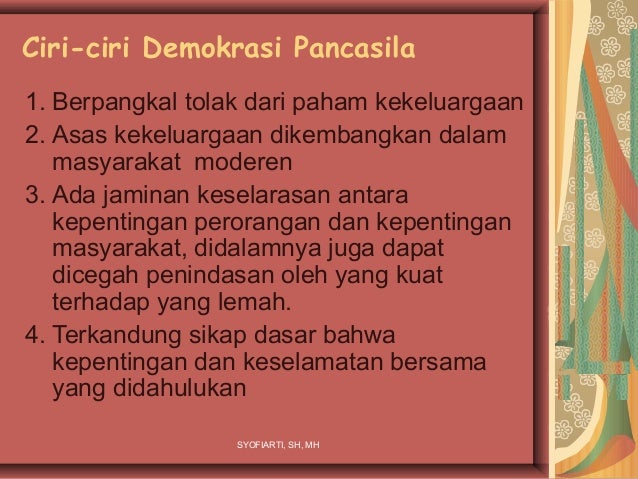 Ciri-ciri Demokrasi Pancasila

1. Berpangkal tolak dari paham kekeluargaan
2. Asas kekeluargaan dikembangkan dalam masyarakat moderen
3. Ada jaminan keselarasan antara kepentingan perorangan dan kepentingan masyarakat, didalamnya juga dapat dicegah penindasan oleh yang kuat terhadap yang lemah.
4. Terkandung sikap dasar bahwa kepentingan dan keselamatan bersama yang didahulukan

SYOFIARTI, SH, MH